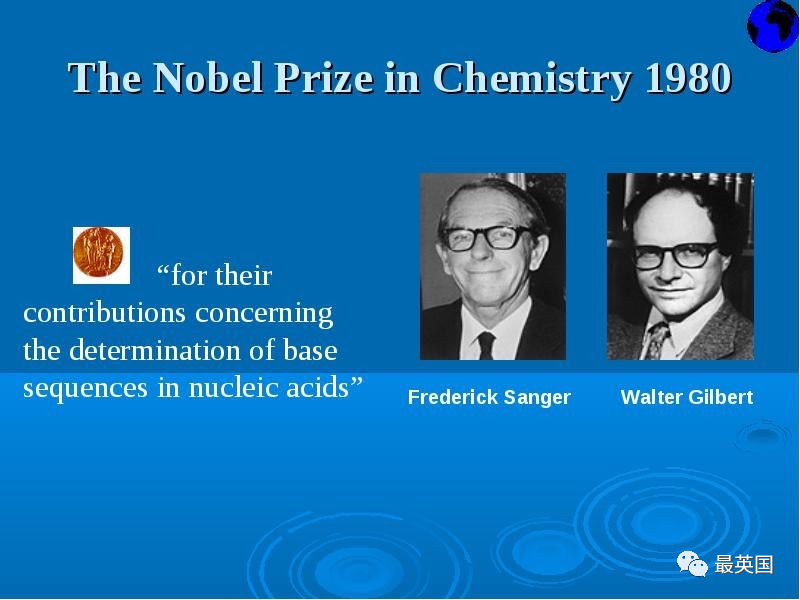 The Nobel Prize in Chemistry 1980

“for their contributions concerning the determination of base sequences in nucleic acids”

Frederick Sanger

Walter Gilbert

最英国